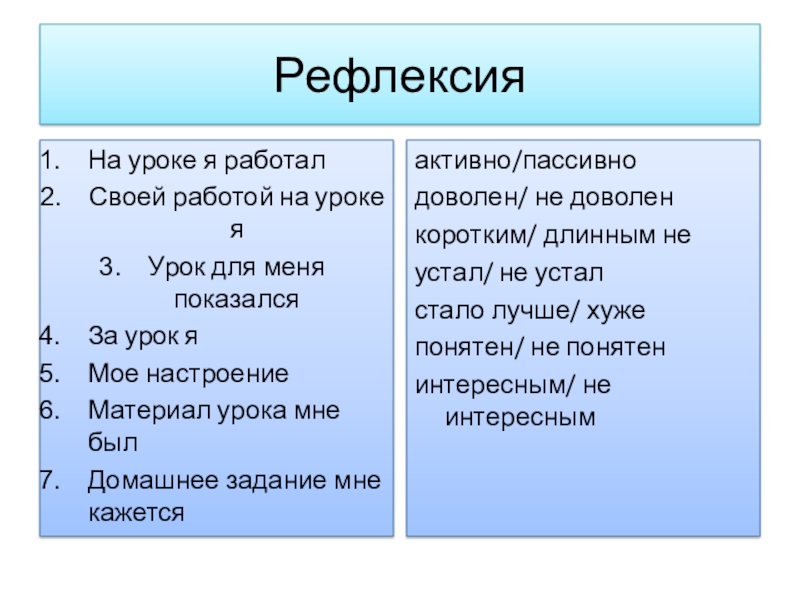 Рефлексия

1. На уроке я работал
2. Своей работой на уроке я
3. Урок для меня показался
4. За урок я
5. Мое настроение
6. Материал урока мне был
7. Домашнее задание мне кажется

активно/пассивно
доволен/ не доволен
коротким/ длинным не
устал/ не устал
стало лучше/ хуже
понятен/ не понятен
интересным/ не интересным